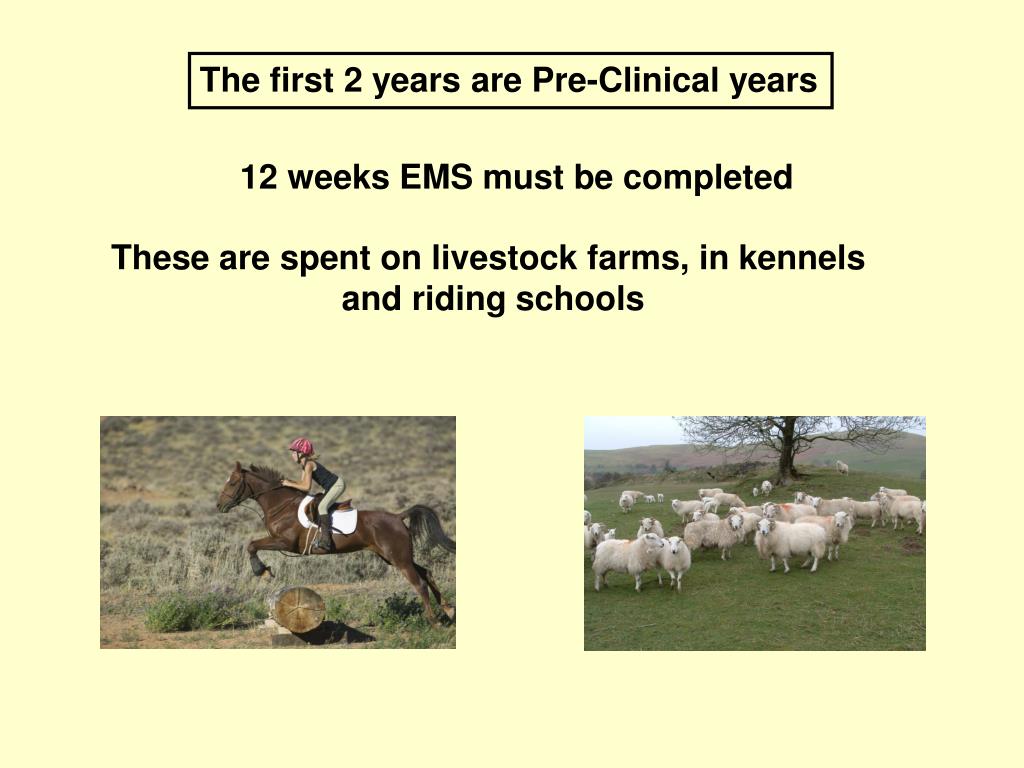 The first 2 years are Pre-Clinical years

12 weeks EMS must be completed

These are spent on livestock farms, in kennels and riding schools